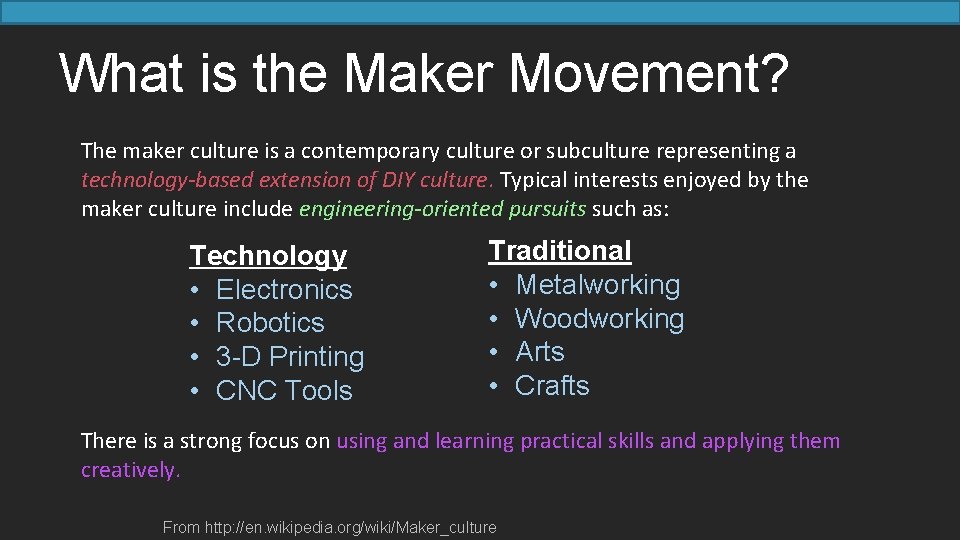 What is the Maker Movement?

The maker culture is a contemporary culture or subculture representing a technology-based extension of DIY culture. Typical interests enjoyed by the maker culture include engineering-oriented pursuits such as:

Technology
• Electronics
• Robotics
• 3-D Printing
• CNC Tools

Traditional
• Metalworking
• Woodworking
• Arts
• Crafts

There is a strong focus on using and learning practical skills and applying them creatively.

From http://en.wikipedia.org/wiki/Maker_culture